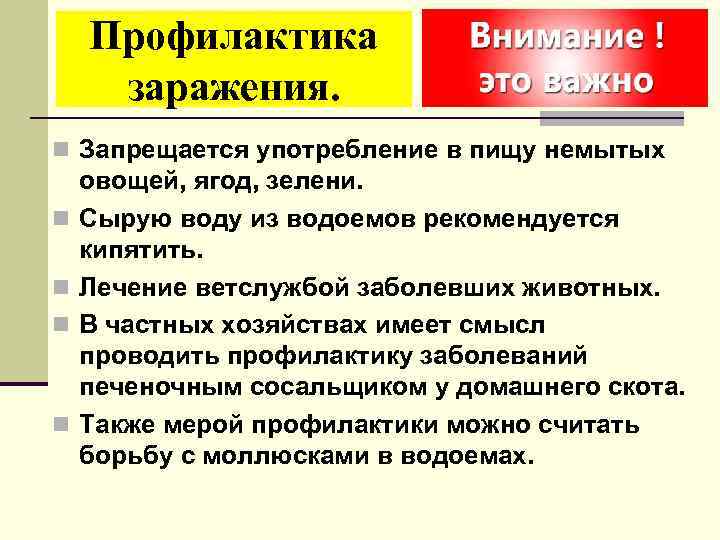 Профилактика заражения.

Внимание ! это важно

Запрещается употребление в пищу немытых овощей, ягод, зелени.

Сырую воду из водоемов рекомендуется кипятить.

Лечение ветслужбой заболевших животных.

В частных хозяйствах имеет смысл проводить профилактику заболеваний печеночным сосальщиком у домашнего скота.

Также мерой профилактики можно считать борьбу с моллюсками в водоемах.